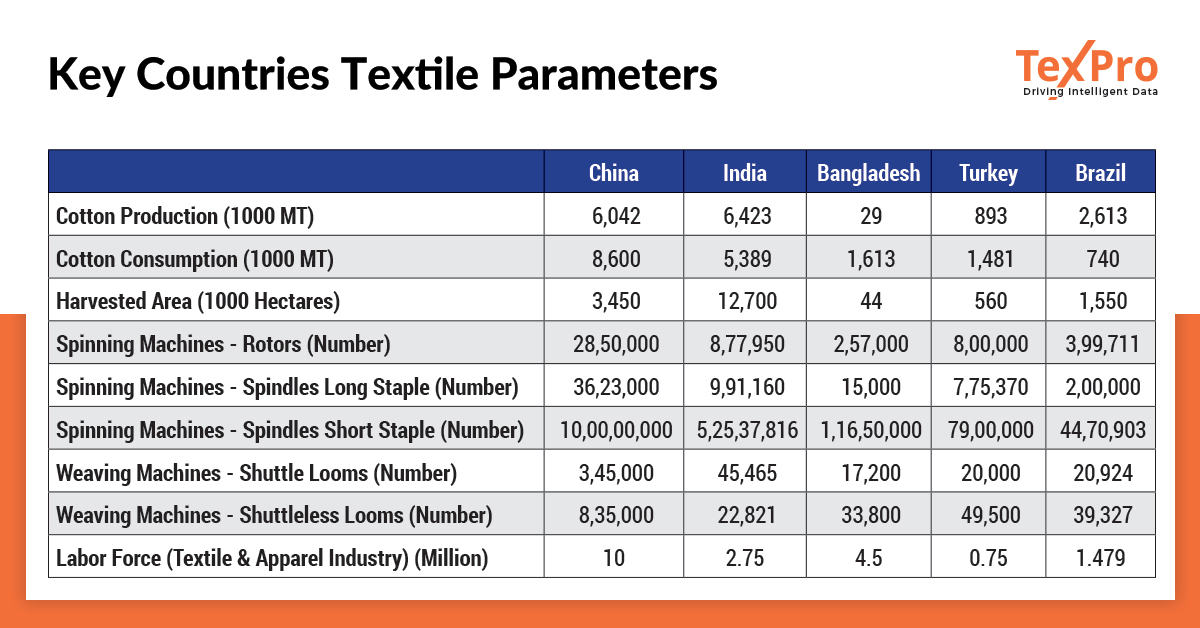 Key Countries Textile Parameters

TexPro
Driving Intelligent Data

| | China | India | Bangladesh | Turkey | Brazil |
|---|---|---|---|---|---|
| Cotton Production (1000 MT) | 6,042 | 6,423 | 29 | 893 | 2,613 |
| Cotton Consumption (1000 MT) | 8,600 | 5,389 | 1,613 | 1,481 | 740 |
| Harvested Area (1000 Hectares) | 3,450 | 12,700 | 44 | 560 | 1,550 |
| Spinning Machines - Rotors (Number) | 28,50,000 | 8,77,950 | 2,57,000 | 8,00,000 | 3,99,711 |
| Spinning Machines - Spindles Long Staple (Number) | 36,23,000 | 9,91,160 | 15,000 | 7,75,370 | 2,00,000 |
| Spinning Machines - Spindles Short Staple (Number) | 10,00,00,000 | 5,25,37,816 | 1,16,50,000 | 79,00,000 | 44,70,903 |
| Weaving Machines - Shuttle Looms (Number) | 3,45,000 | 45,465 | 17,200 | 20,000 | 20,924 |
| Weaving Machines - Shuttleless Looms (Number) | 8,35,000 | 22,821 | 33,800 | 49,500 | 39,327 |
| Labor Force (Textile & Apparel Industry) (Million) | 10 | 2.75 | 4.5 | 0.75 | 1.479 |